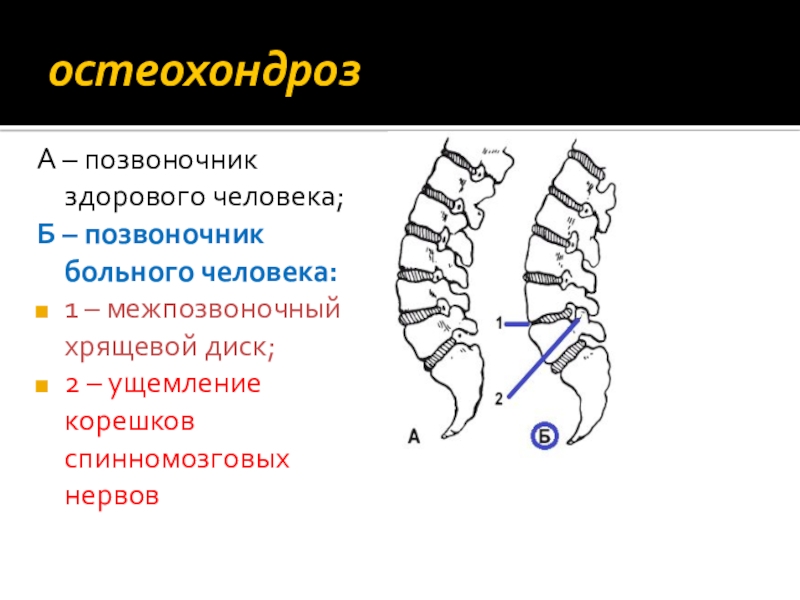 остеохондроз

А – позвоночник здорового человека;

Б – позвоночник больного человека:

1 – межпозвоночный хрящевой диск;

2 – ущемление корешков спинномозговых нервов

1

2

А

Б